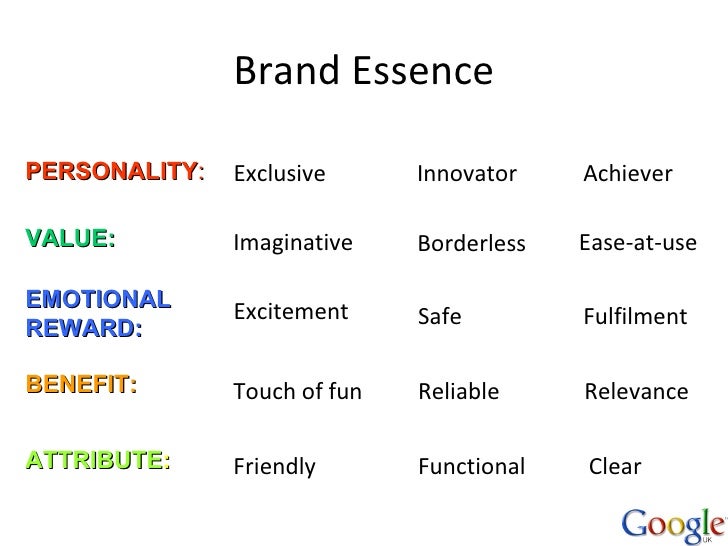 Brand Essence

| | | | |
|---|---|---|---|
| PERSONALITY: | Exclusive | Innovator | Achiever |
| VALUE: | Imaginative | Borderless | Ease-at-use |
| EMOTIONAL REWARD: | Excitement | Safe | Fulfilment |
| BENEFIT: | Touch of fun | Reliable | Relevance |
| ATTRIBUTE: | Friendly | Functional | Clear |

Google UK